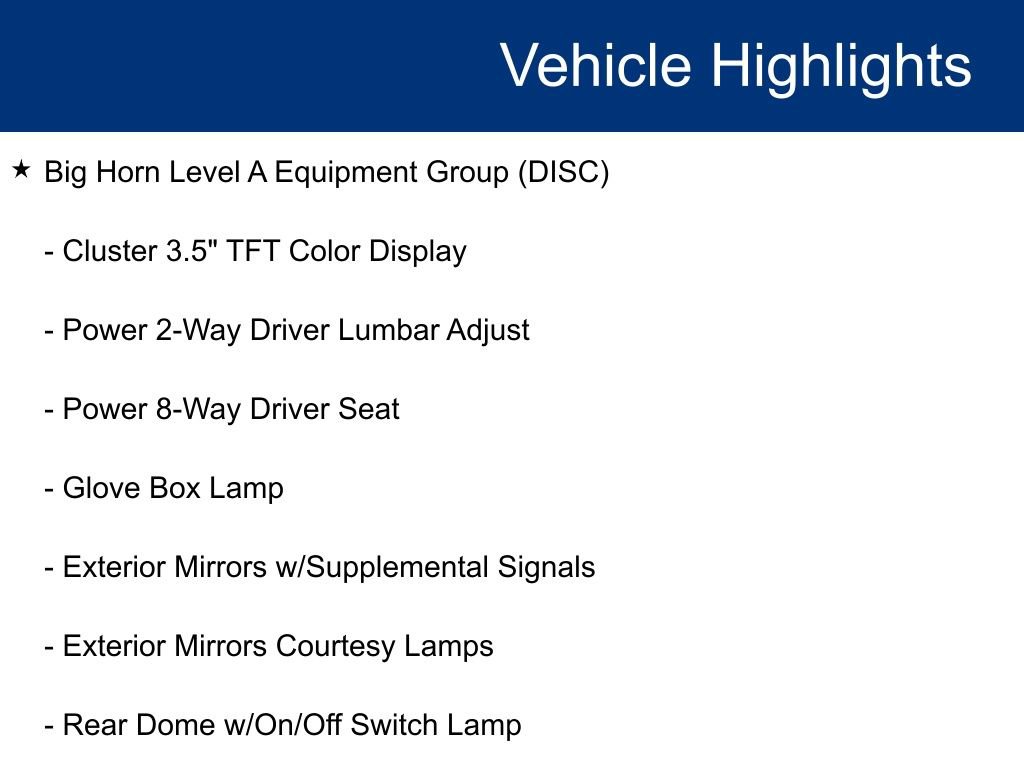 Vehicle Highlights

★ Big Horn Level A Equipment Group (DISC)

- Cluster 3.5" TFT Color Display

- Power 2-Way Driver Lumbar Adjust

- Power 8-Way Driver Seat

- Glove Box Lamp

- Exterior Mirrors w/Supplemental Signals

- Exterior Mirrors Courtesy Lamps

- Rear Dome w/On/Off Switch Lamp